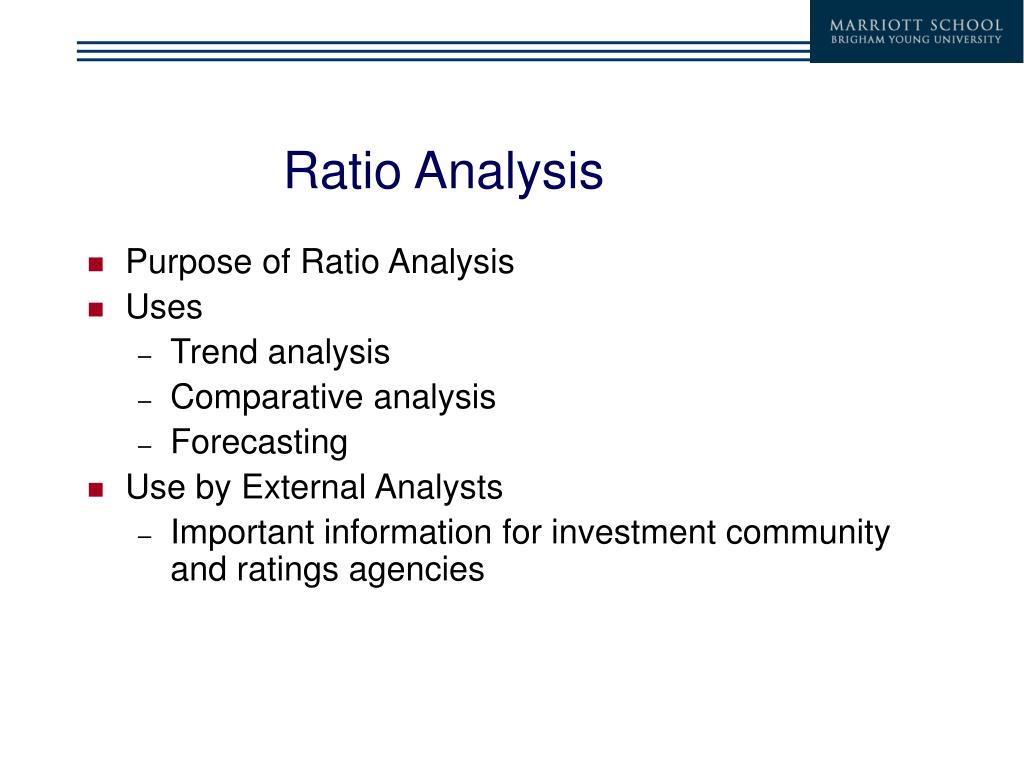 MARRIOTT SCHOOL
BRIGHAM YOUNG UNIVERSITY

Ratio Analysis

- Purpose of Ratio Analysis
- Uses
  – Trend analysis
  – Comparative analysis
  – Forecasting
- Use by External Analysts
  – Important information for investment community and ratings agencies